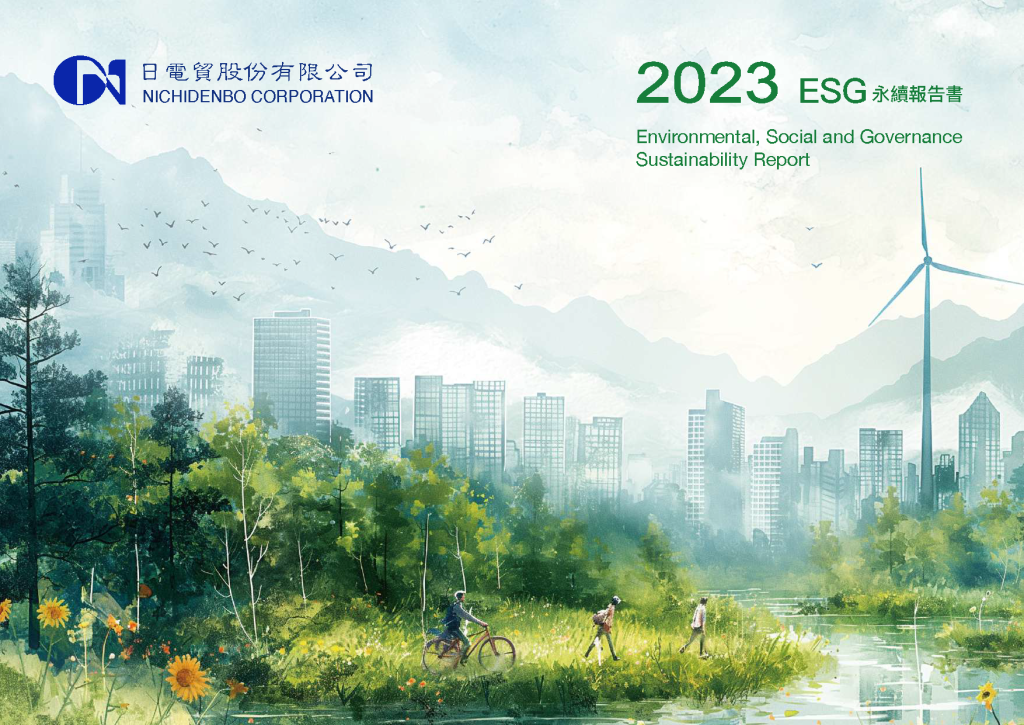 日電貿股份有限公司
NICHIDENBO CORPORATION

2023 ESG 永續報告書

Environmental, Social and Governance Sustainability Report